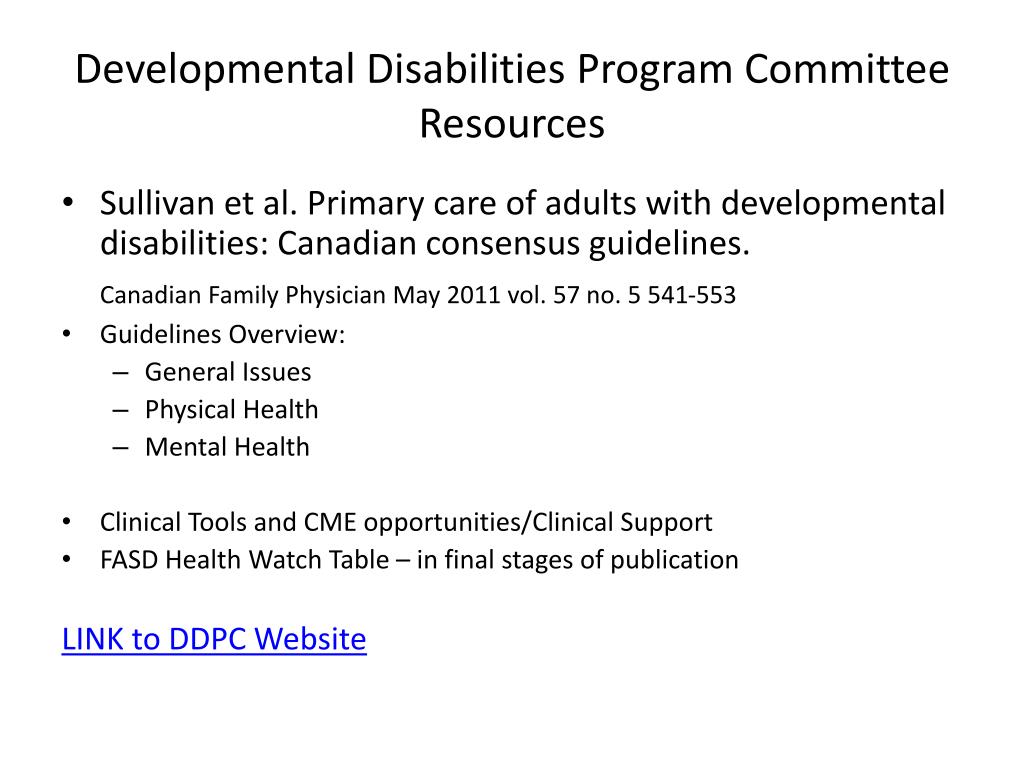 Developmental Disabilities Program Committee Resources

• Sullivan et al. Primary care of adults with developmental disabilities: Canadian consensus guidelines.

Canadian Family Physician May 2011 vol. 57 no. 5 541-553

• Guidelines Overview:
– General Issues
– Physical Health
– Mental Health

• Clinical Tools and CME opportunities/Clinical Support
• FASD Health Watch Table – in final stages of publication

LINK to DDPC Website